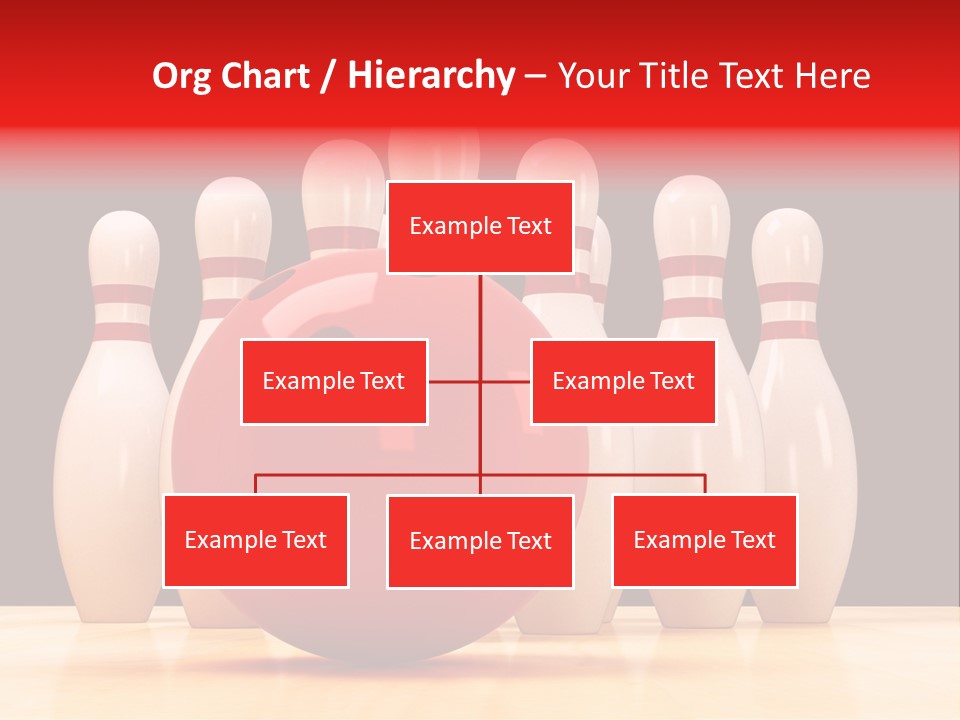 Org Chart / Hierarchy – Your Title Text Here

Example Text

Example Text

Example Text

Example Text

Example Text

Example Text